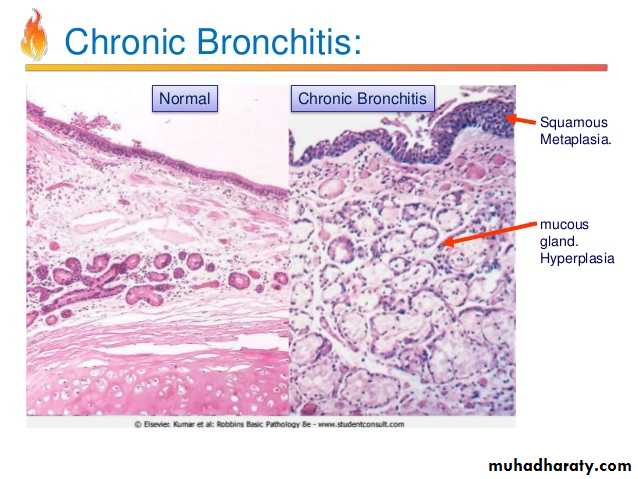 Chronic Bronchitis:

Normal

Chronic Bronchitis

Squamous Metaplasia.

mucous gland. Hyperplasia

© Elsevier. Kumar et al: Robbins Basic Pathology 8e - www.studentconsult.com

muhadharaty.com